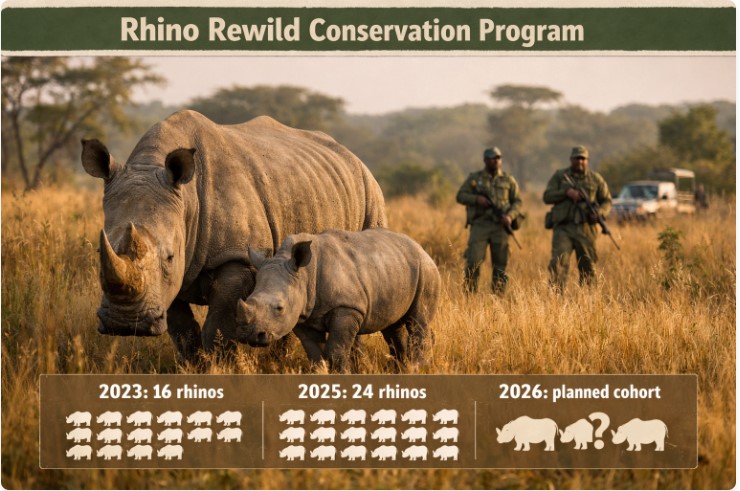 Rhino Rewild Conservation Program

2023: 16 rhinos

2025: 24 rhinos

2026: planned cohort

?